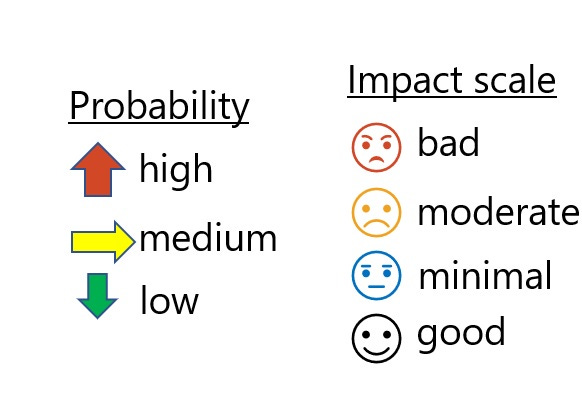 Probability

high

medium

low

Impact scale

bad

moderate

minimal

good